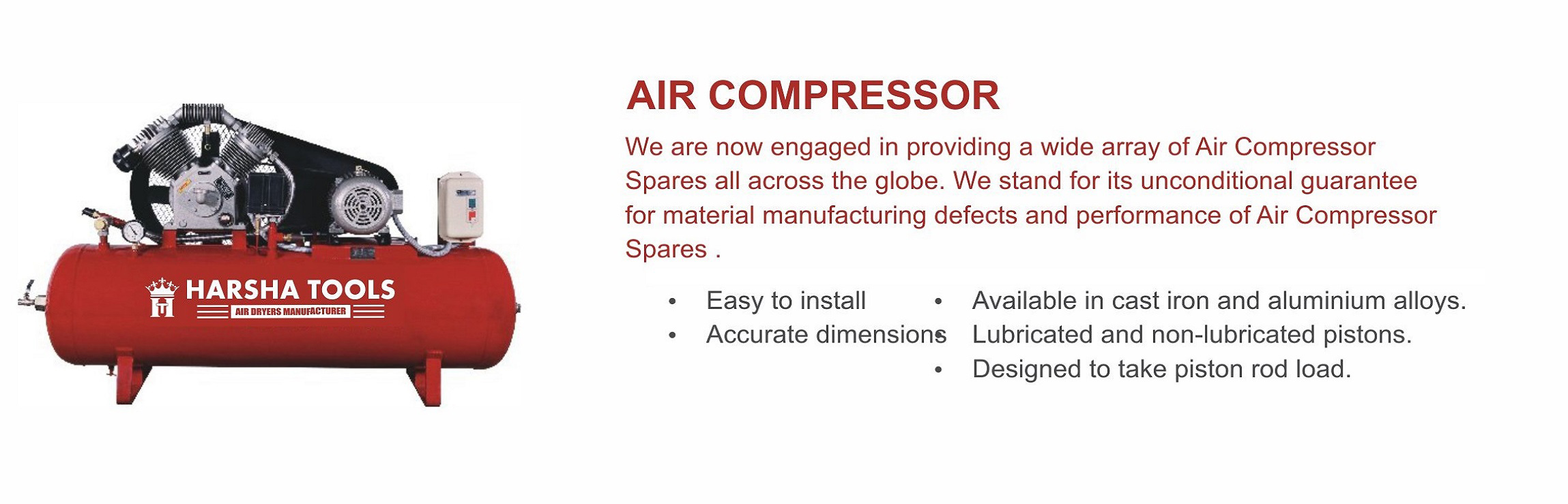 HARSHA TOOLS
AIR DRYERS MANUFACTURER

AIR COMPRESSOR

We are now engaged in providing a wide array of Air Compressor Spares all across the globe. We stand for its unconditional guarantee for material manufacturing defects and performance of Air Compressor Spares .

• Easy to install
• Accurate dimensions

• Available in cast iron and aluminium alloys.
• Lubricated and non-lubricated pistons.
• Designed to take piston rod load.